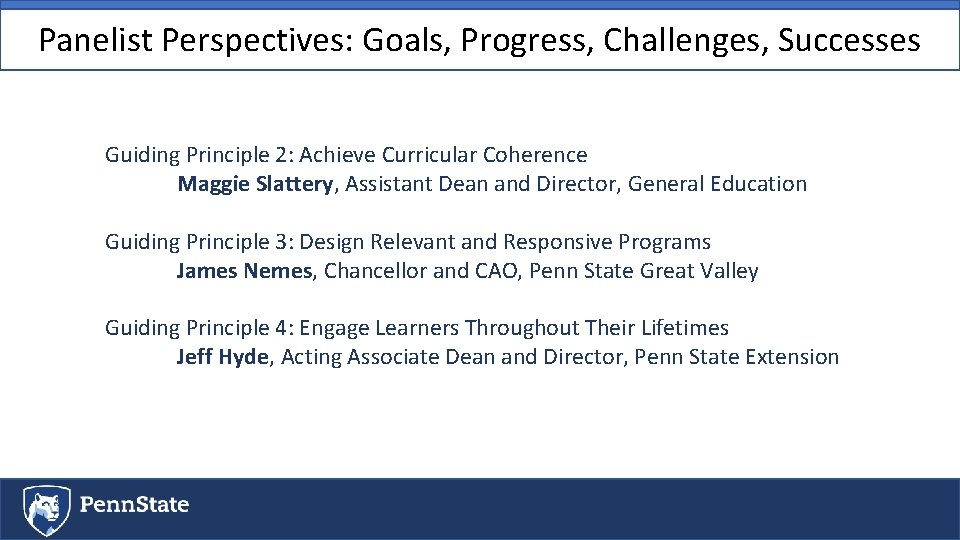 Panelist Perspectives: Goals, Progress, Challenges, Successes

Guiding Principle 2: Achieve Curricular Coherence
Maggie Slattery, Assistant Dean and Director, General Education

Guiding Principle 3: Design Relevant and Responsive Programs
James Nemes, Chancellor and CAO, Penn State Great Valley

Guiding Principle 4: Engage Learners Throughout Their Lifetimes
Jeff Hyde, Acting Associate Dean and Director, Penn State Extension

PennState